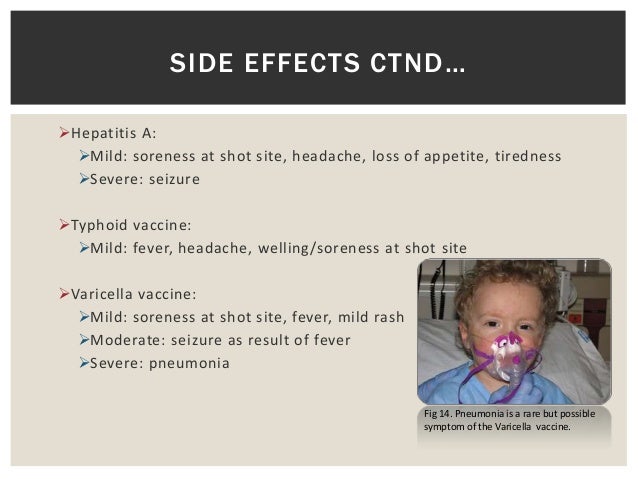 SIDE EFFECTS CTND…

➢Hepatitis A:
➢Mild: soreness at shot site, headache, loss of appetite, tiredness
➢Severe: seizure

➢Typhoid vaccine:
➢Mild: fever, headache, welling/soreness at shot site

➢Varicella vaccine:
➢Mild: soreness at shot site, fever, mild rash
➢Moderate: seizure as result of fever
➢Severe: pneumonia

Fig 14. Pneumonia is a rare but possible symptom of the Varicella vaccine.